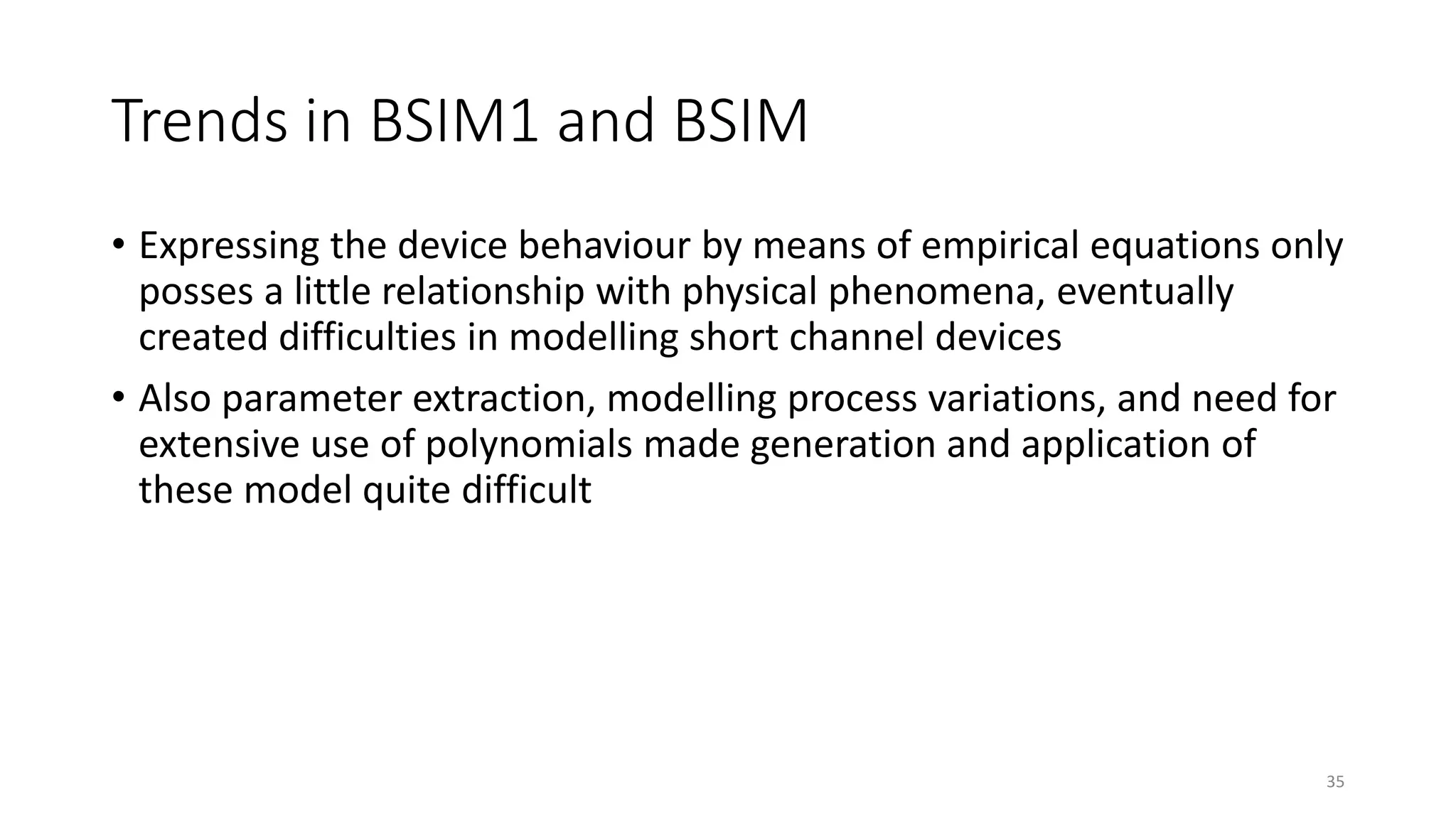 Trends in BSIM1 and BSIM

• Expressing the device behaviour by means of empirical equations only posses a little relationship with physical phenomena, eventually created difficulties in modelling short channel devices

• Also parameter extraction, modelling process variations, and need for extensive use of polynomials made generation and application of these model quite difficult

35